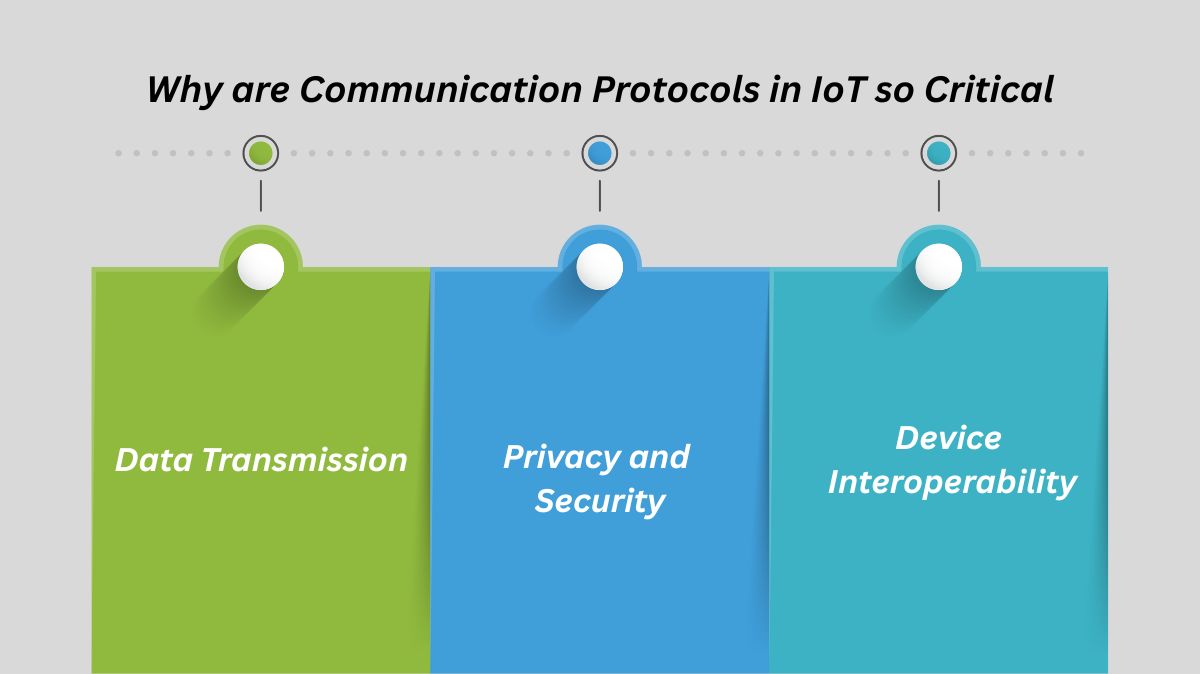 Why are Communication Protocols in IoT so Critical

Data Transmission

Privacy and Security

Device Interoperability